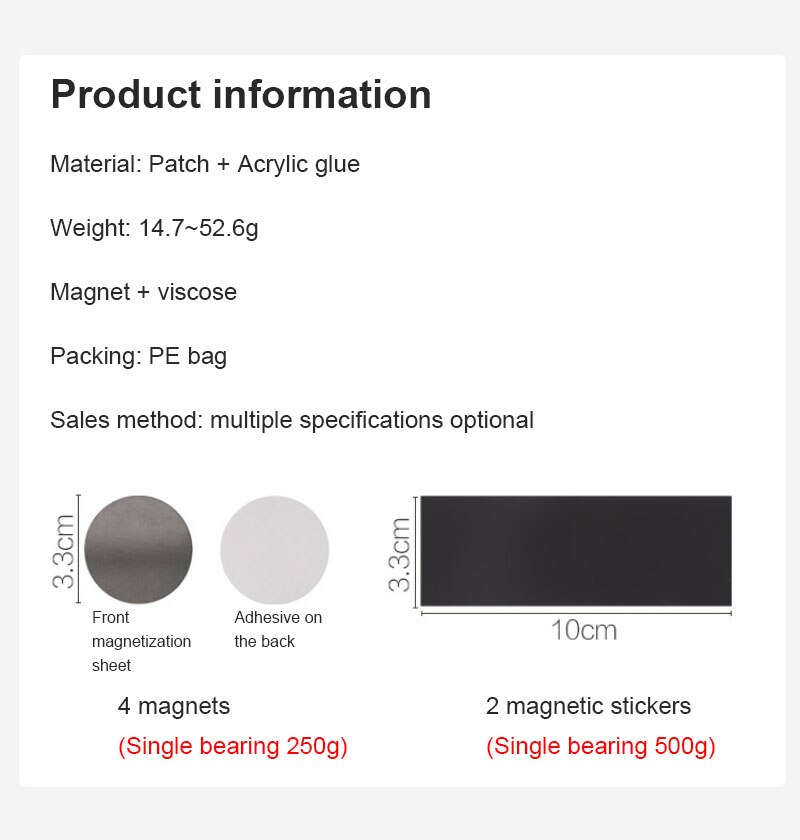 Product information

Material: Patch + Acrylic glue

Weight: 14.7~52.6g

Magnet + viscose

Packing: PE bag

Sales method: multiple specifications optional

3.3cm

Front magnetization sheet

Adhesive on the back

4 magnets

(Single bearing 250g)

3.3cm

10cm

2 magnetic stickers

(Single bearing 500g)